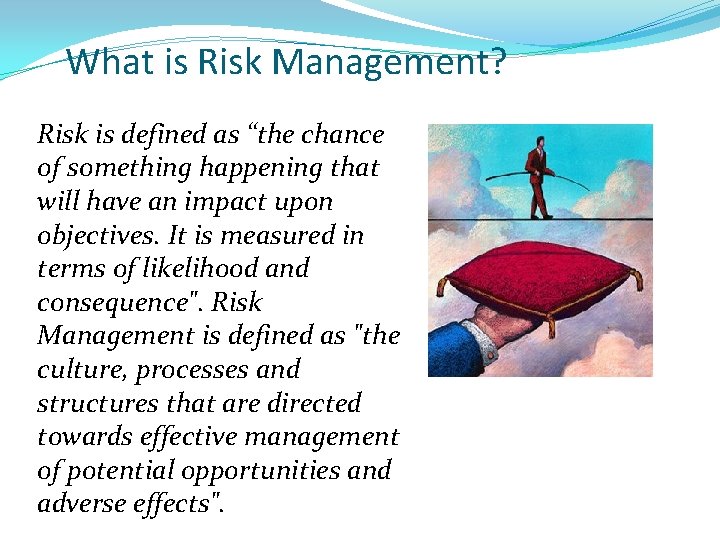 What is Risk Management?

Risk is defined as “the chance of something happening that will have an impact upon objectives. It is measured in terms of likelihood and consequence". Risk Management is defined as "the culture, processes and structures that are directed towards effective management of potential opportunities and adverse effects".